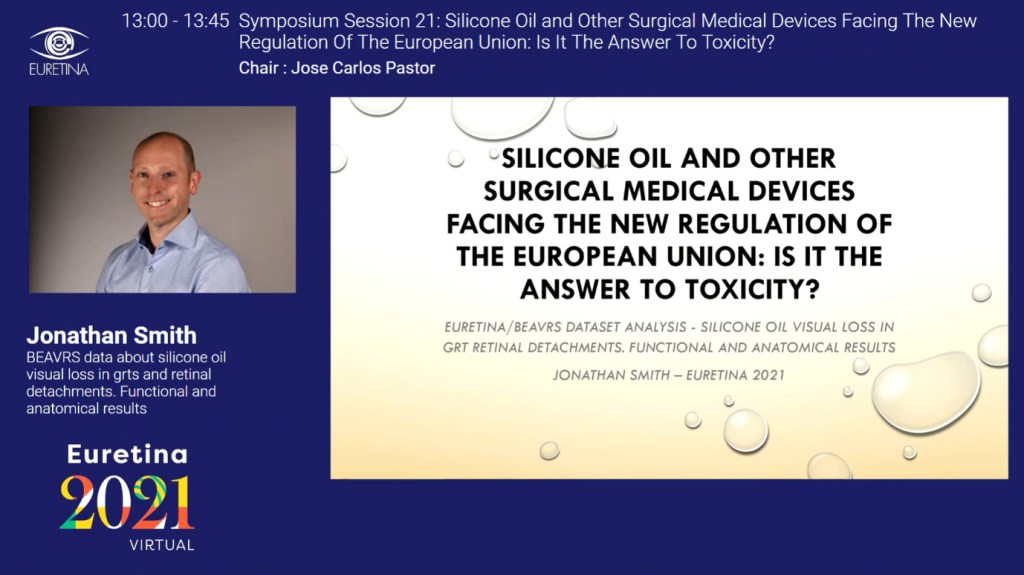 EURETINA

13:00 - 13:45 Symposium Session 21: Silicone Oil and Other Surgical Medical Devices Facing The New Regulation Of The European Union: Is It The Answer To Toxicity?
Chair : Jose Carlos Pastor

Jonathan Smith
BEAVRS data about silicone oil visual loss in grts and retinal detachments. Functional and anatomical results

Euretina
2021
VIRTUAL

SILICONE OIL AND OTHER SURGICAL MEDICAL DEVICES FACING THE NEW REGULATION OF THE EUROPEAN UNION: IS IT THE ANSWER TO TOXICITY?

EURETINA/BEAVRS DATASET ANALYSIS - SILICONE OIL VISUAL LOSS IN GRT RETINAL DETACHMENTS. FUNCTIONAL AND ANATOMICAL RESULTS

JONATHAN SMITH – EURETINA 2021